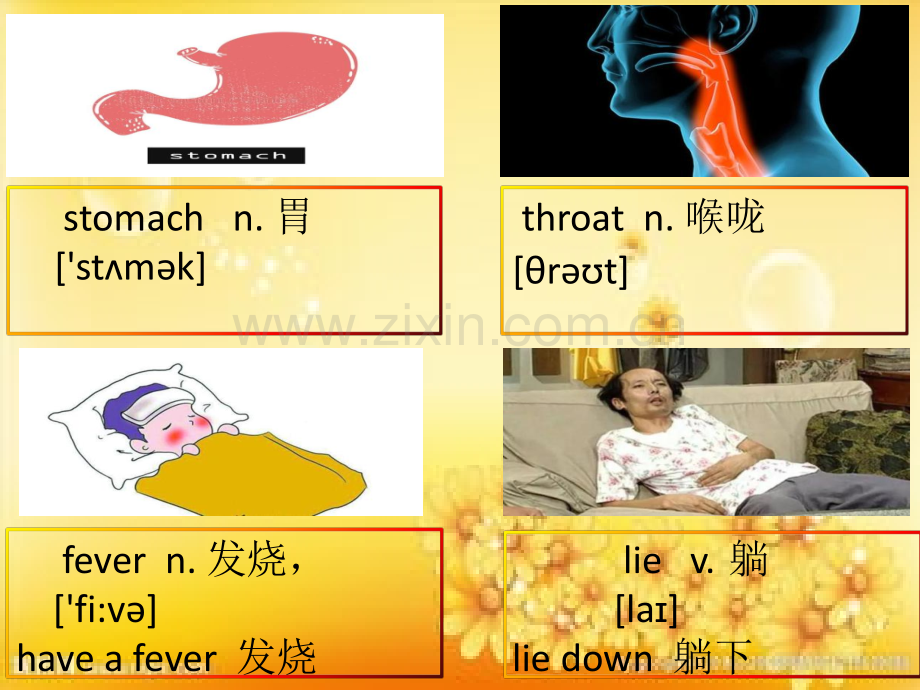 stomach

stomach n. 胃
['stʌmək]

throat n. 喉咙
[θrəʊt]

fever n. 发烧，
['fi:və]
have a fever 发烧

lie v. 躺
[laɪ]
lie down 躺下

www.zixin.com.cn